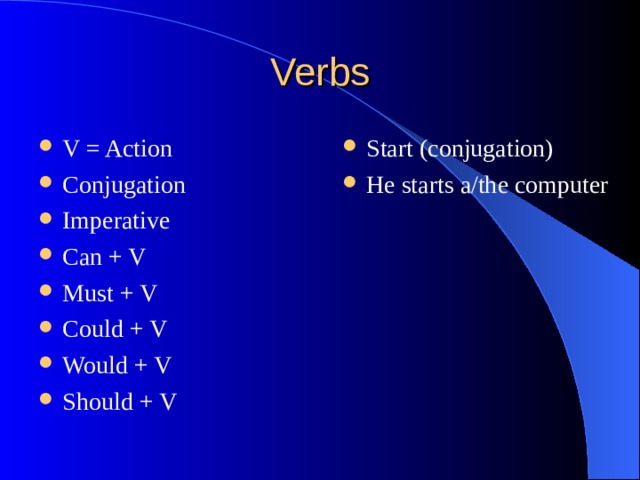 Verbs

- V = Action
- Conjugation
- Imperative
- Can + V
- Must + V
- Could + V
- Would + V
- Should + V

- Start (conjugation)
- He starts a/the computer